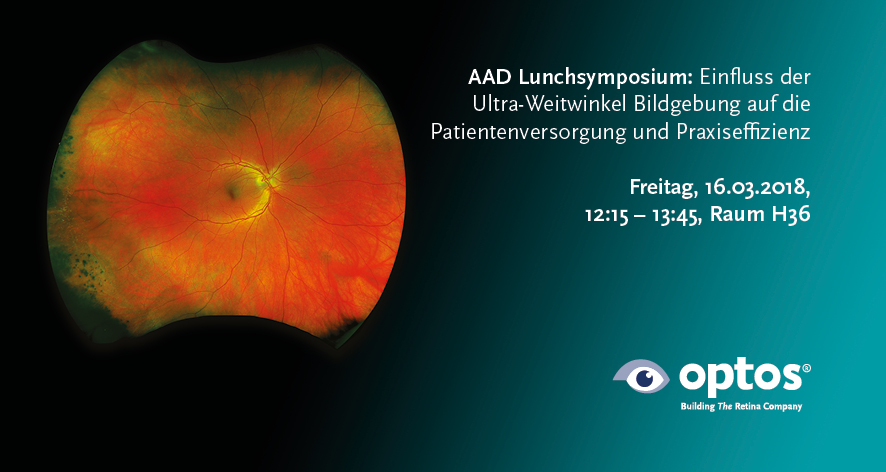 AAD Lunchsymposium: Einfluss der Ultra-Weitwinkel Bildgebung auf die Patientenversorgung und Praxiseffizienz

Freitag, 16.03.2018, 12:15 – 13:45, Raum H36

optos®
Building The Retina Company